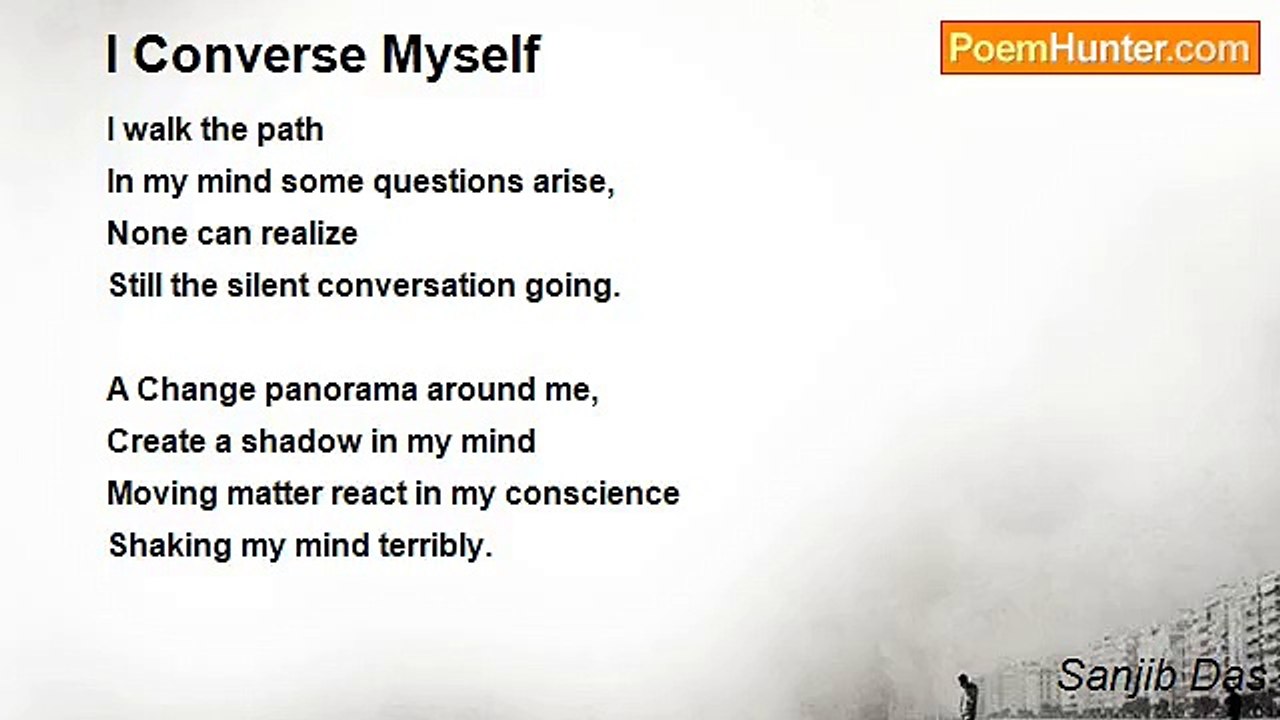 I Converse Myself

PoemHunter.com

I walk the path
In my mind some questions arise,
None can realize
Still the silent conversation going.

A Change panorama around me,
Create a shadow in my mind
Moving matter react in my conscience
Shaking my mind terribly.

Sanjib Das